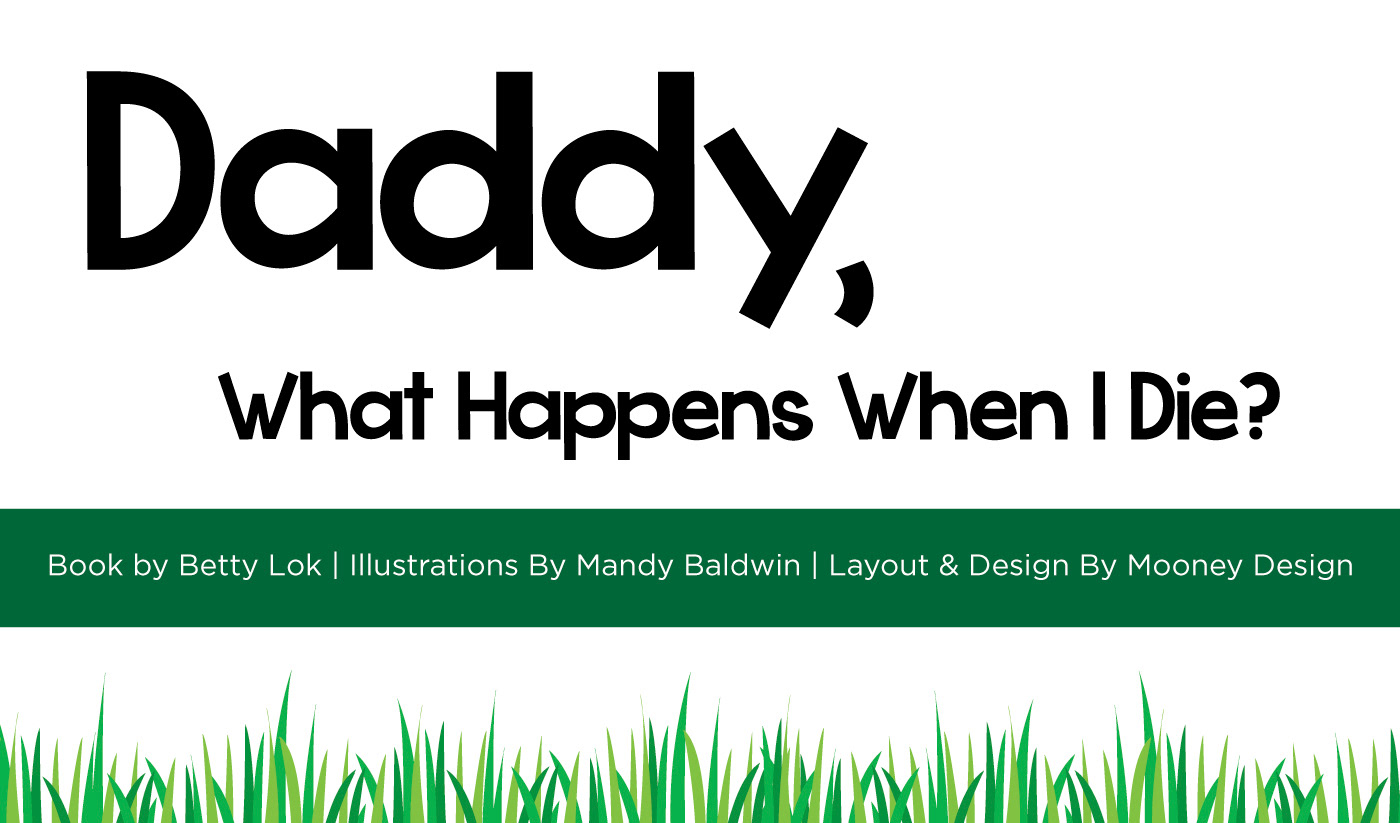 Daddy,

What Happens When I Die?

Book by Betty Lok | Illustrations By Mandy Baldwin | Layout & Design By Mooney Design